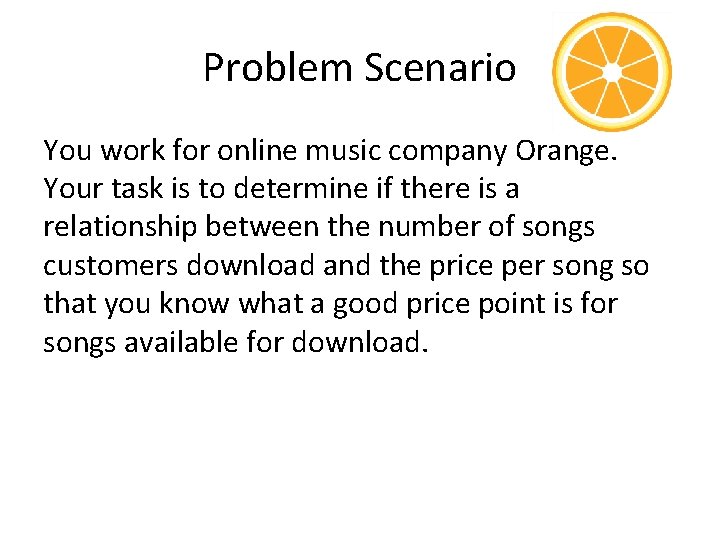 Problem Scenario

You work for online music company Orange. Your task is to determine if there is a relationship between the number of songs customers download and the price per song so that you know what a good price point is for songs available for download.